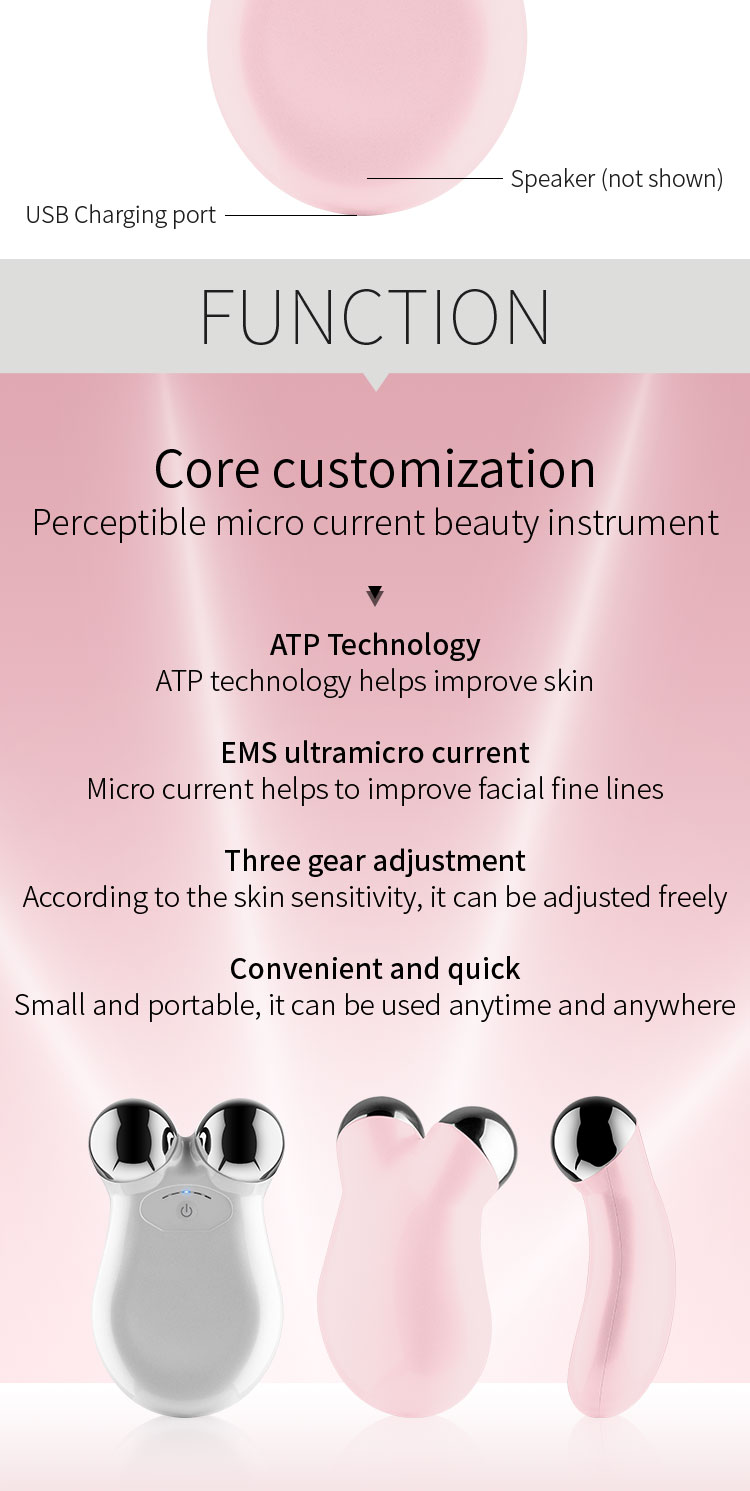 Speaker (not shown)
USB Charging port

FUNCTION

Core customization
Perceptible micro current beauty instrument

ATP Technology
ATP technology helps improve skin

EMS ultramicro current
Micro current helps to improve facial fine lines

Three gear adjustment
According to the skin sensitivity, it can be adjusted freely

Convenient and quick
Small and portable, it can be used anytime and anywhere